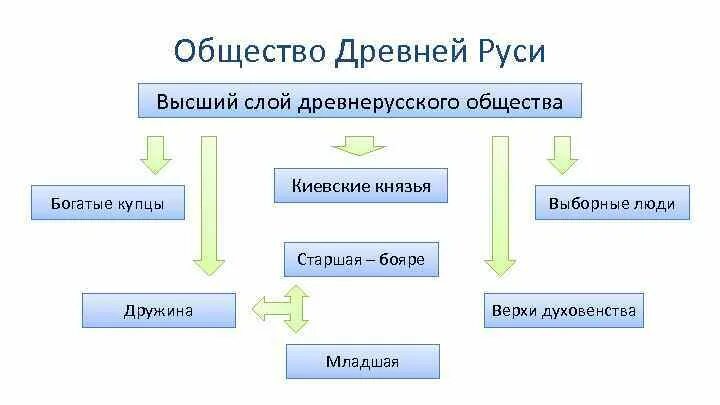 Общество Древней Руси

Высший слой древнерусского общества

Богатые купцы

Киевские князья

Выборные люди

Старшая – бояре

Дружина

Верхи духовенства

Младшая